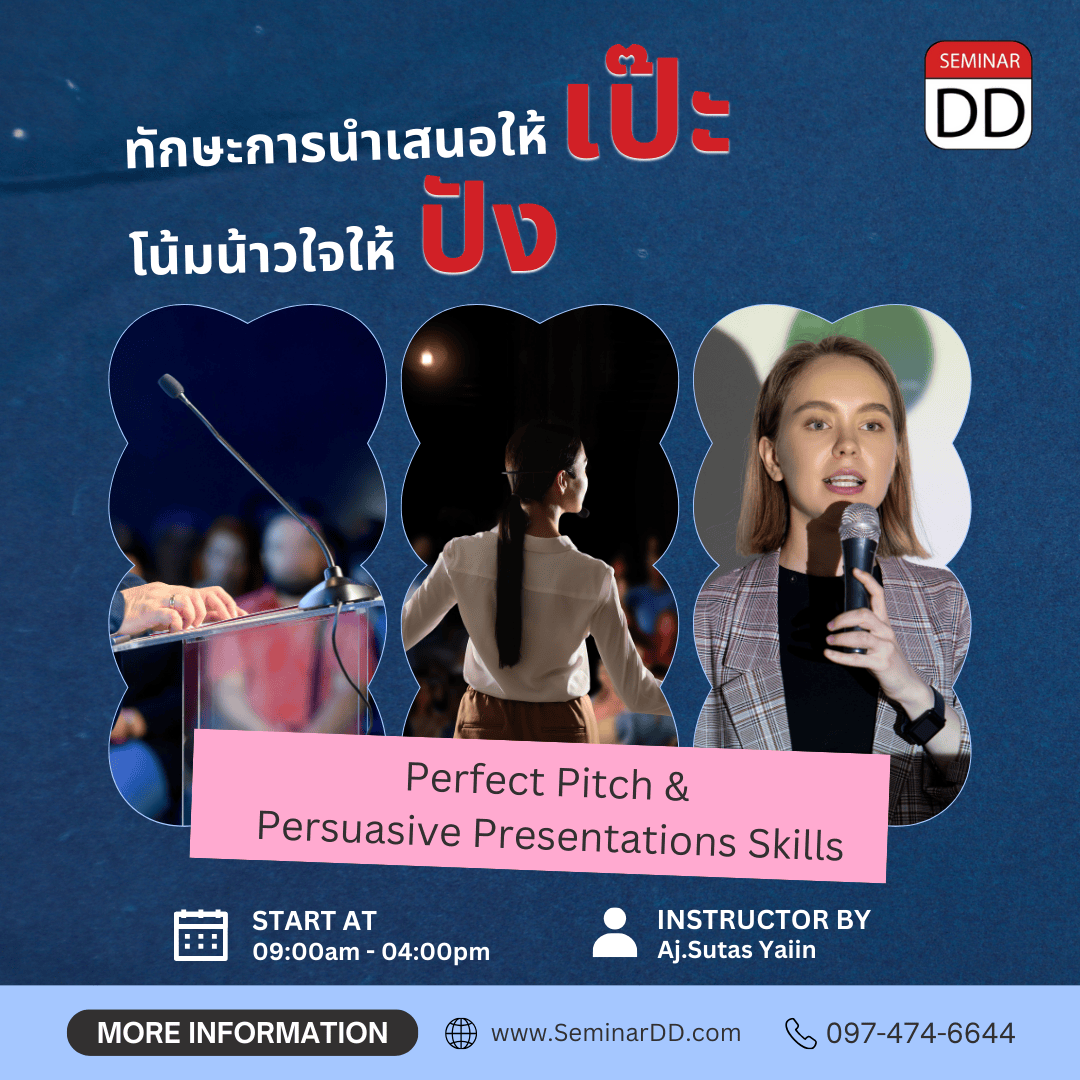 SEMINAR DD

ทักษะการนำเสนอให้ เป๊ะ
โน้มน้าวใจให้ ปัง

Perfect Pitch &
Persuasive Presentations Skills

START AT
09:00am - 04:00pm

INSTRUCTOR BY
Aj.Sutas Yaiin

MORE INFORMATION

www.SeminarDD.com

097-474-6644